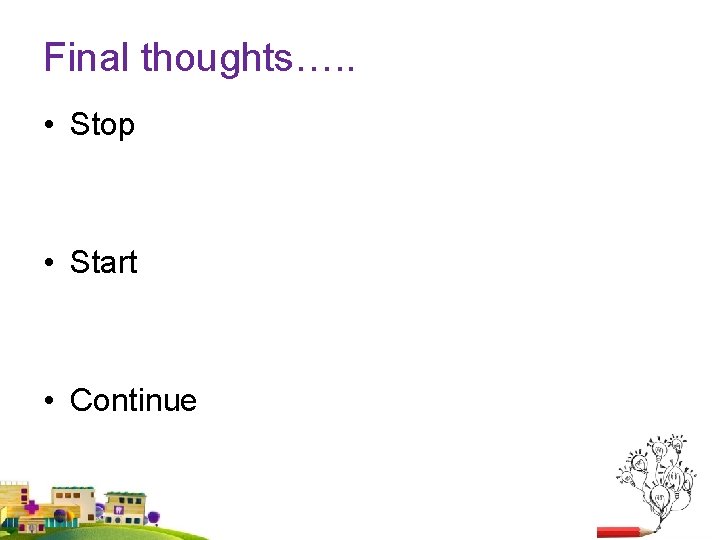 Final thoughts…..

• Stop

• Start

• Continue